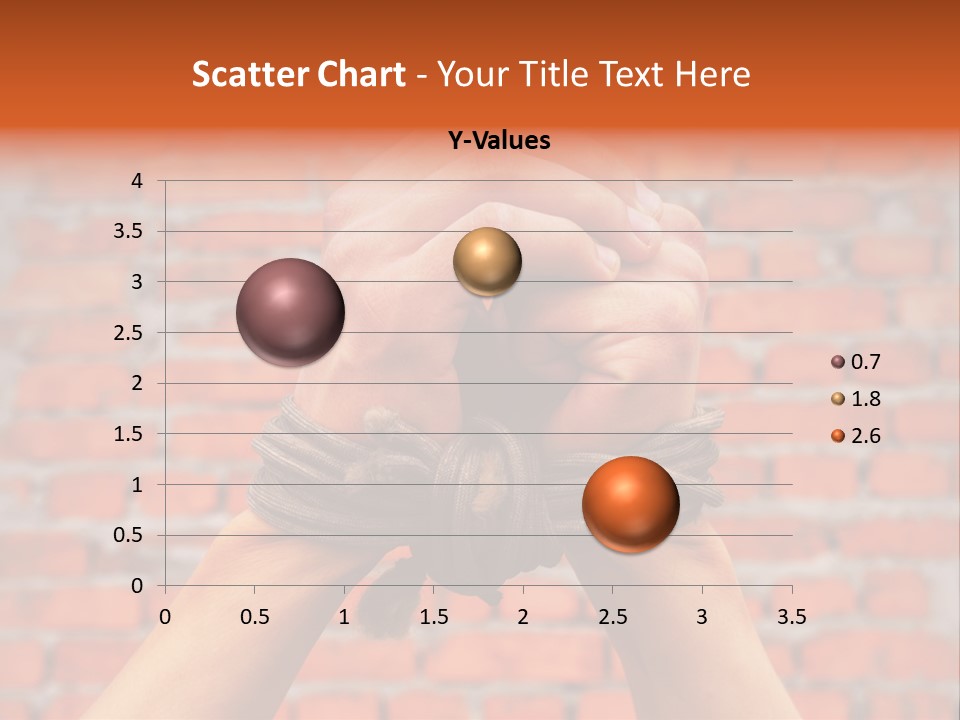 Scatter Chart - Your Title Text Here

Y-Values

4
3.5
3
2.5
2
1.5
1
0.5
0

0 0.5 1 1.5 2 2.5 3 3.5

0.7
1.8
2.6